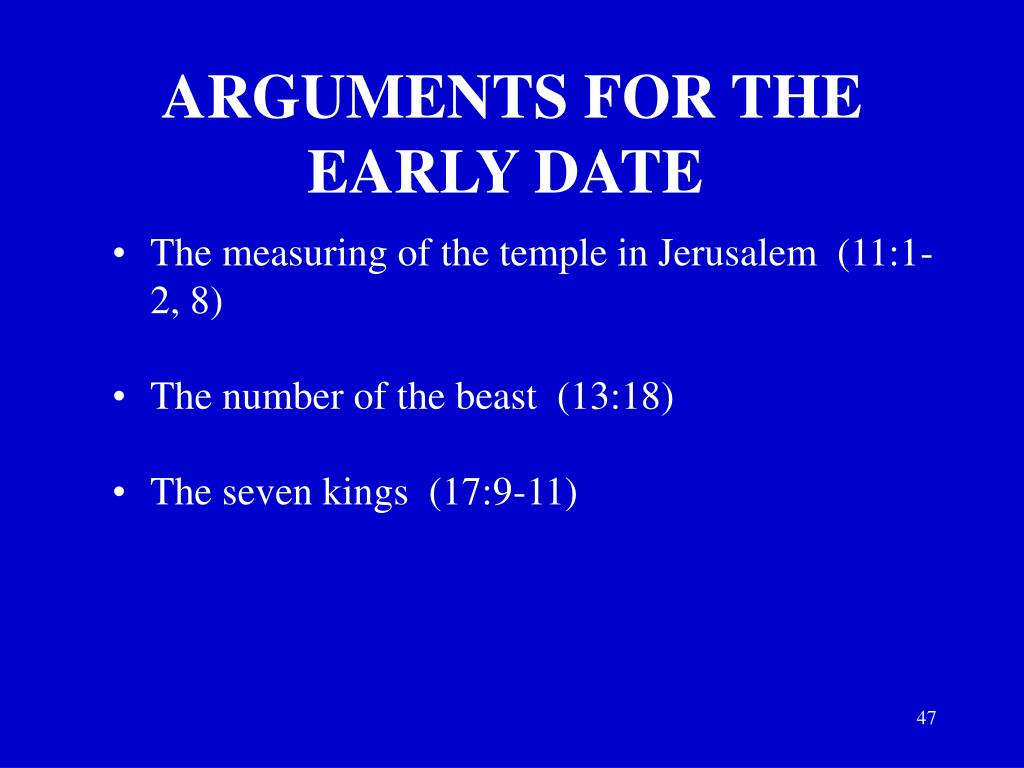 ARGUMENTS FOR THE EARLY DATE

• The measuring of the temple in Jerusalem (11:1-2, 8)

• The number of the beast (13:18)

• The seven kings (17:9-11)

47